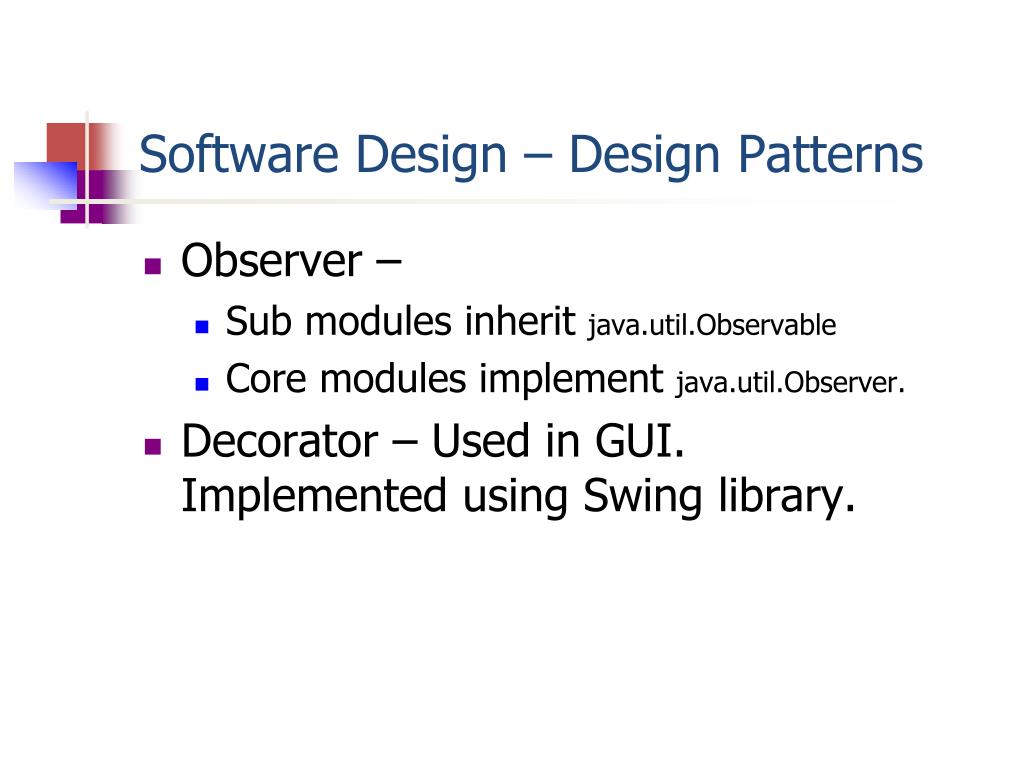 Software Design – Design Patterns

Observer –

Sub modules inherit java.util.Observable

Core modules implement java.util.Observer.

Decorator – Used in GUI. Implemented using Swing library.